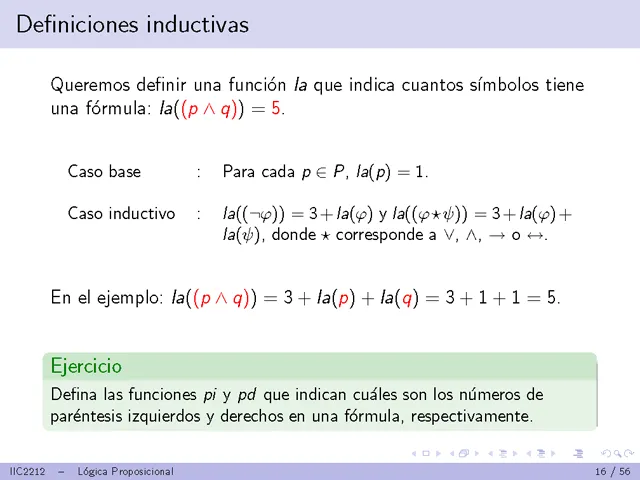 Definiciones inductivas

Queremos definir una función $la$ que indica cuantos símbolos tiene una fórmula: $la((p \wedge q)) = 5$.

Caso base : Para cada $p \in P$, $la(p) = 1$.

Caso inductivo : $la((\neg\varphi)) = 3 + la(\varphi)$ y $la((\varphi \star \psi)) = 3 + la(\varphi) + la(\psi)$, donde $\star$ corresponde a $\vee$, $\wedge$, $\rightarrow$ o $\leftrightarrow$.

En el ejemplo: $la((p \wedge q)) = 3 + la(p) + la(q) = 3 + 1 + 1 = 5$.

Ejercicio

Defina las funciones $pi$ y $pd$ que indican cuáles son los números de paréntesis izquierdos y derechos en una fórmula, respectivamente.

IIC2212 – Lógica Proposicional 16 / 56